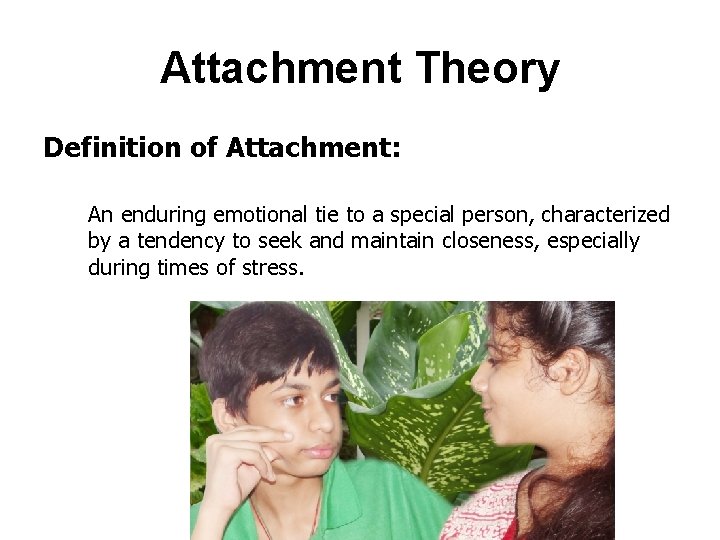 Attachment Theory

Definition of Attachment:

An enduring emotional tie to a special person, characterized by a tendency to seek and maintain closeness, especially during times of stress.